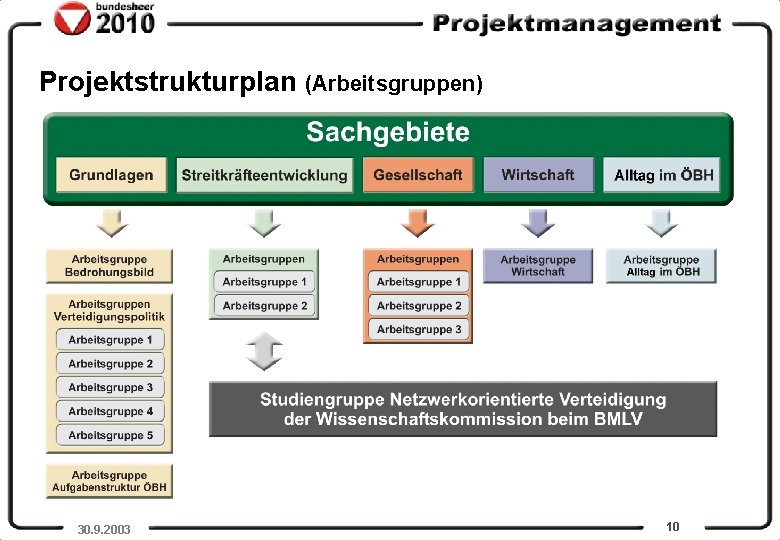 bundesheer
2010

Projektmanagement

Projektstrukturplan (Arbeitsgruppen)

Sachgebiete

Grundlagen

Streitkräfteentwicklung

Gesellschaft

Wirtschaft

Alltag im ÖBH

Arbeitsgruppe
Bedrohungsbild

Arbeitsgruppen
Verteidigungspolitik

Arbeitsgruppe 1

Arbeitsgruppe 2

Arbeitsgruppe 3

Arbeitsgruppe 4

Arbeitsgruppe 5

Arbeitsgruppe
Aufgabenstruktur ÖBH

Arbeitsgruppen

Arbeitsgruppe 1

Arbeitsgruppe 2

Arbeitsgruppen

Arbeitsgruppe 1

Arbeitsgruppe 2

Arbeitsgruppe 3

Arbeitsgruppe
Wirtschaft

Arbeitsgruppe
Alltag im ÖBH

Studiengruppe Netzwerkorientierte Verteidigung
der Wissenschaftskommission beim BMLV

30.9.2003

10